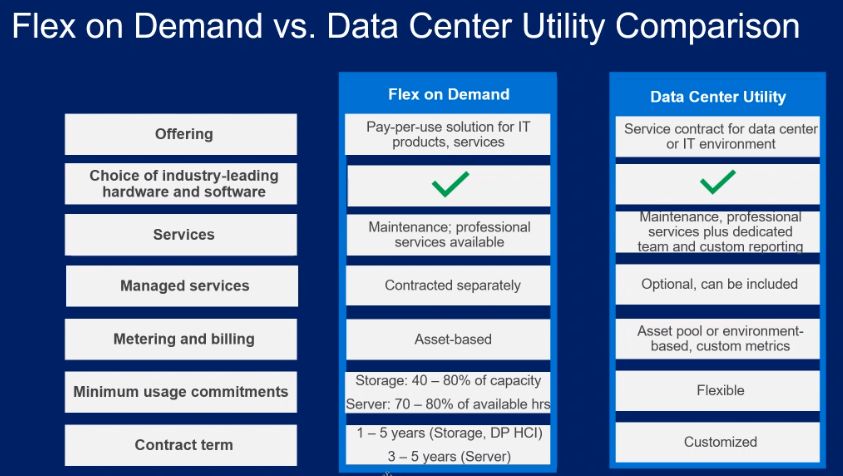 Flex on Demand vs. Data Center Utility Comparison

| | Flex on Demand | Data Center Utility |
|---|---|---|
| Offering | Pay-per-use solution for IT products, services | Service contract for data center or IT environment |
| Choice of industry-leading hardware and software | ✓ | ✓ |
| Services | Maintenance; professional services available | Maintenance, professional services plus dedicated team and custom reporting |
| Managed services | Contracted separately | Optional, can be included |
| Metering and billing | Asset-based | Asset pool or environment-based, custom metrics |
| Minimum usage commitments | Storage: 40 – 80% of capacity Server: 70 – 80% of available hrs | Flexible |
| Contract term | 1 – 5 years (Storage, DP HCI) 3 – 5 years (Server) | Customized |